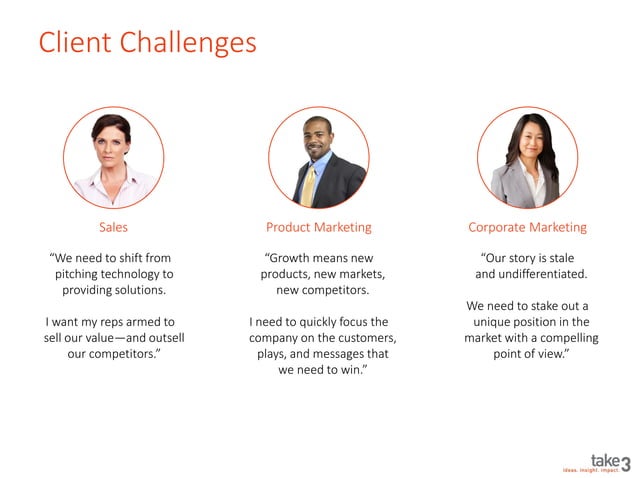 Client Challenges

Sales

“We need to shift from pitching technology to providing solutions.

I want my reps armed to sell our value—and outsell our competitors.”

Product Marketing

“Growth means new products, new markets, new competitors.

I need to quickly focus the company on the customers, plays, and messages that we need to win.”

Corporate Marketing

“Our story is stale and undifferentiated.

We need to stake out a unique position in the market with a compelling point of view.”

take3
ideas. insight. impact.